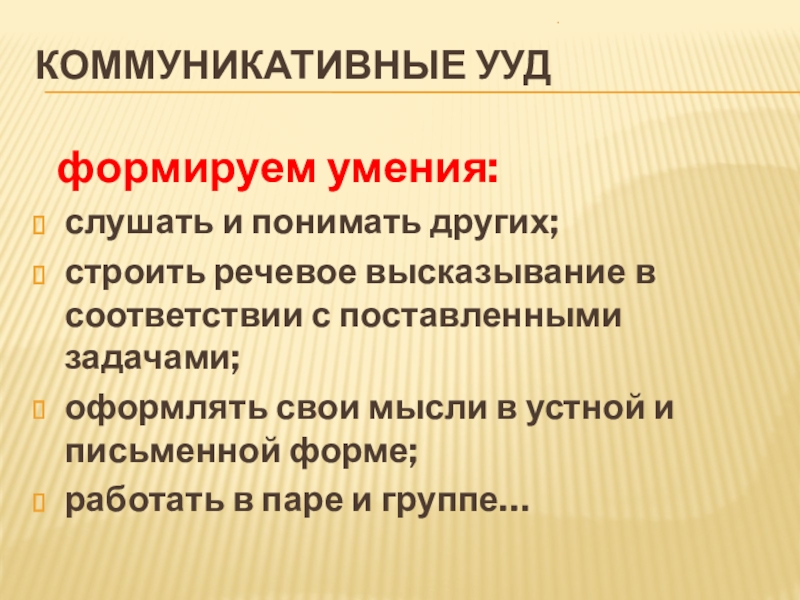 КОММУНИКАТИВНЫЕ УУД

формируем умения:

слушать и понимать других;

строить речевое высказывание в соответствии с поставленными задачами;

оформлять свои мысли в устной и письменной форме;

работать в паре и группе…